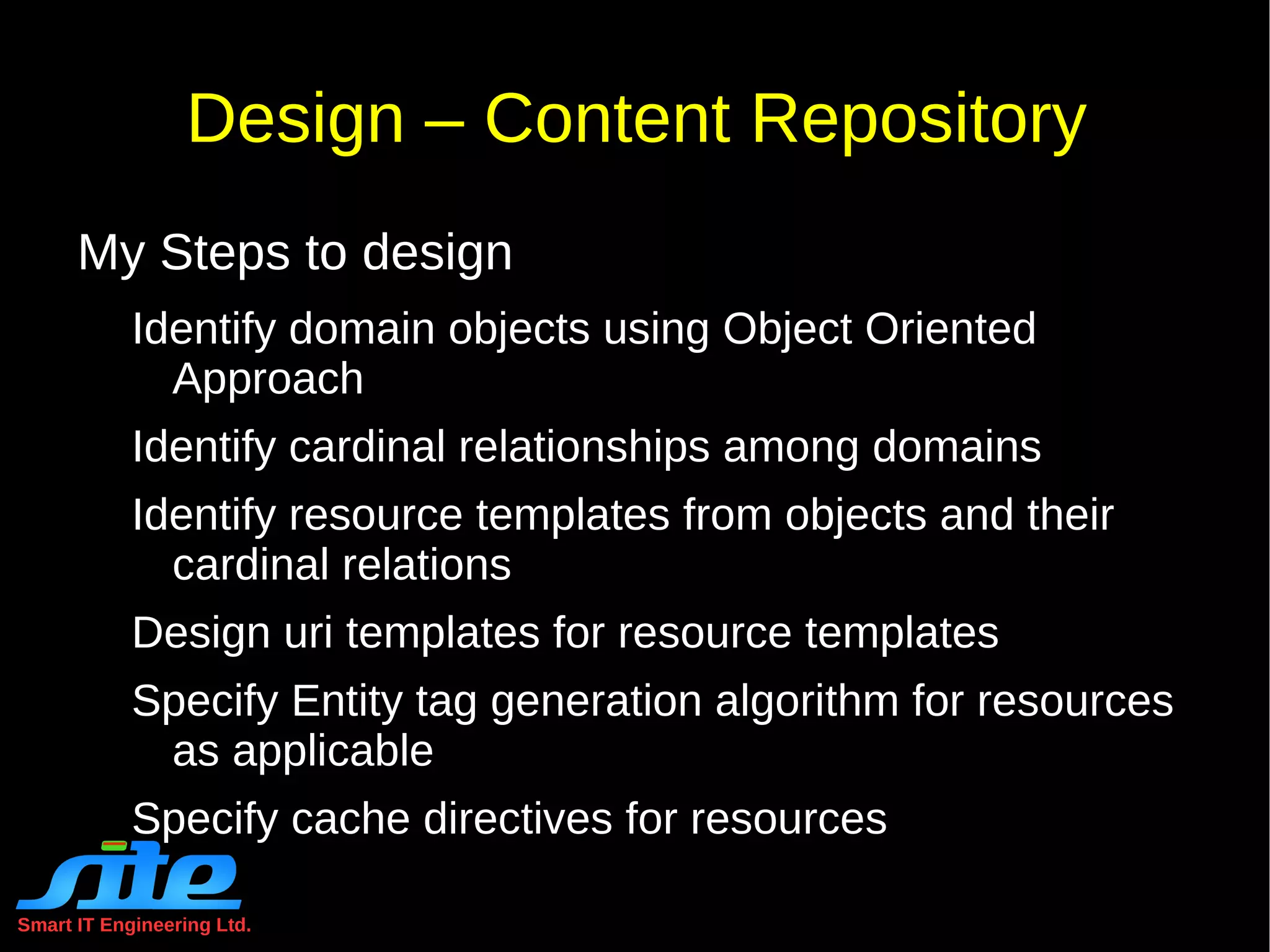 Design – Content Repository

My Steps to design

Identify domain objects using Object Oriented Approach

Identify cardinal relationships among domains

Identify resource templates from objects and their cardinal relations

Design uri templates for resource templates

Specify Entity tag generation algorithm for resources as applicable

Specify cache directives for resources

site
Smart IT Engineering Ltd.